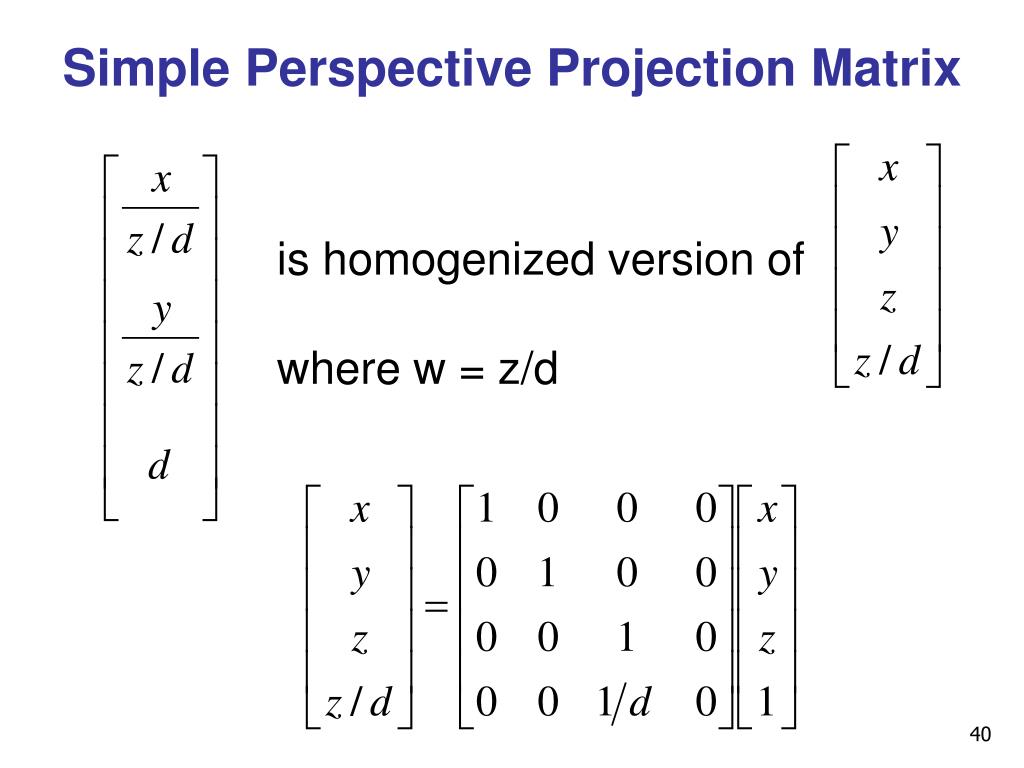 Simple Perspective Projection Matrix

$\begin{bmatrix} \frac{x}{z/d} \\ \frac{y}{z/d} \\ d \end{bmatrix}$ is homogenized version of $\begin{bmatrix} x \\ y \\ z \\ z/d \end{bmatrix}$

where w = z/d

$\begin{bmatrix} x \\ y \\ z \\ z/d \end{bmatrix} = \begin{bmatrix} 1 & 0 & 0 & 0 \\ 0 & 1 & 0 & 0 \\ 0 & 0 & 1 & 0 \\ 0 & 0 & 1/d & 0 \end{bmatrix} \begin{bmatrix} x \\ y \\ z \\ 1 \end{bmatrix}$

40